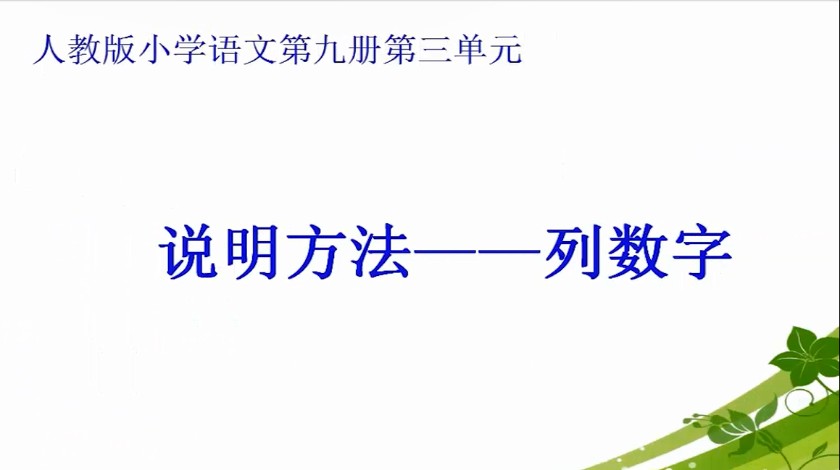 人教版小学语文第九册第三单元

说明方法——列数字